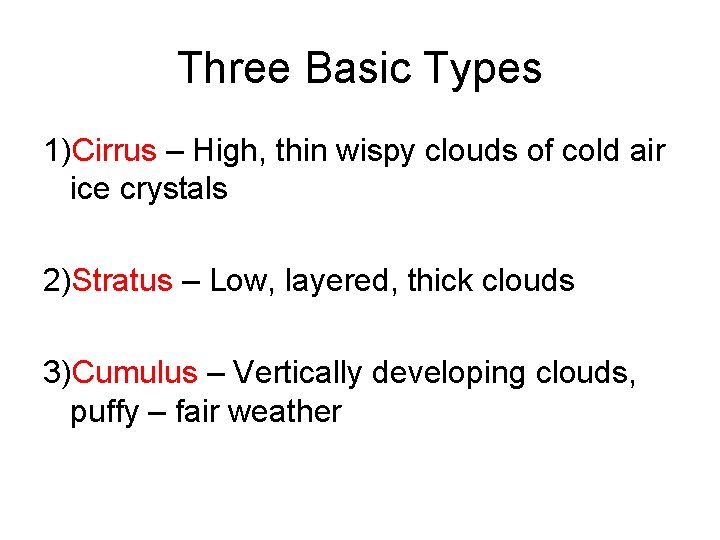 Three Basic Types

1)Cirrus – High, thin wispy clouds of cold air ice crystals

2)Stratus – Low, layered, thick clouds

3)Cumulus – Vertically developing clouds, puffy – fair weather